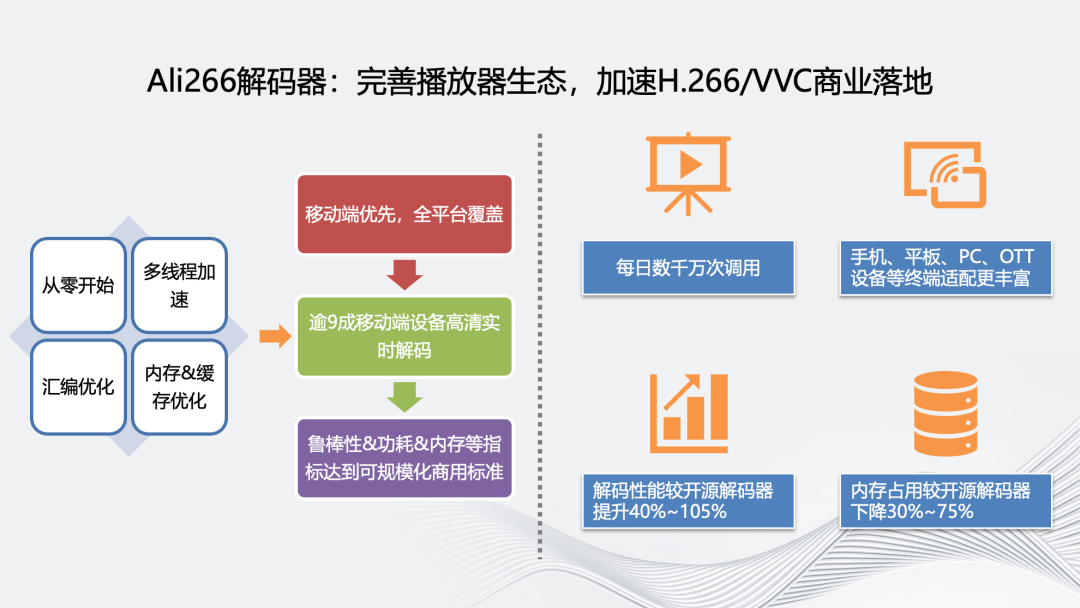 Ali266解码器：完善播放器生态，加速H.266/VVC商业落地

从零开始

多线程加速

汇编优化

内存&缓存优化

移动端优先，全平台覆盖

逾9成移动端设备高清实时解码

鲁棒性&功耗&内存等指标达到可规模化商用标准

每日数千万次调用

手机、平板、PC、OTT设备等终端适配更丰富

解码性能较开源解码器提升40%~105%

内存占用较开源解码器下降30%~75%